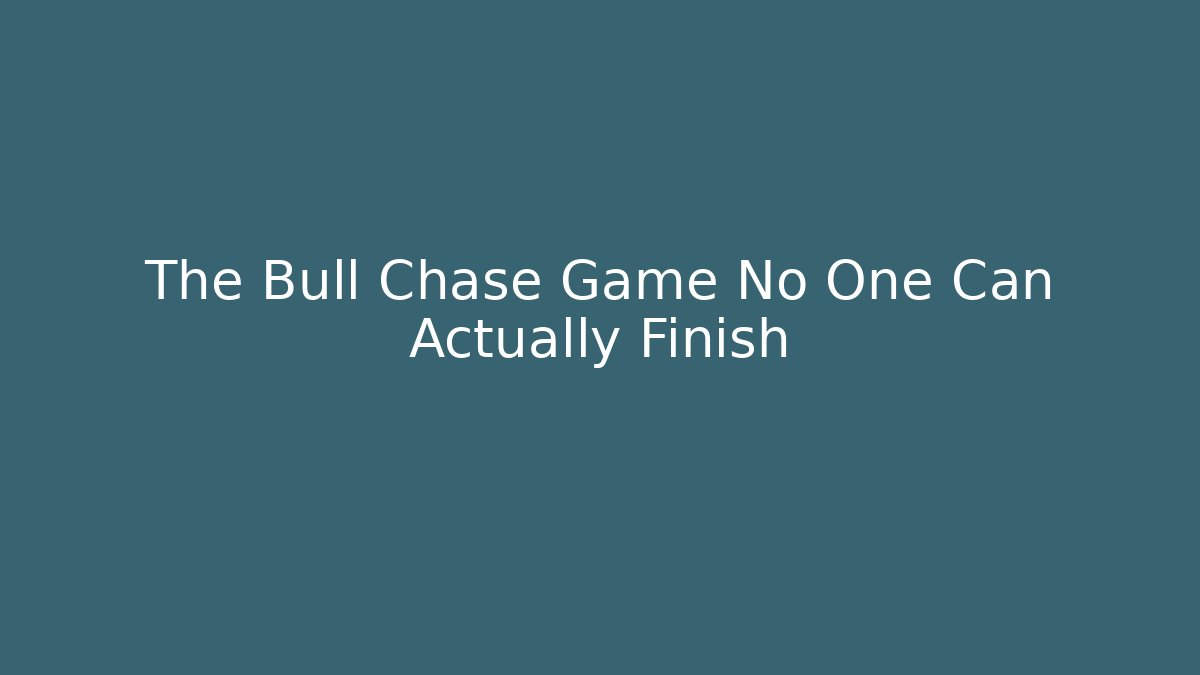 The Bull Chase Game No One Can Actually Finish